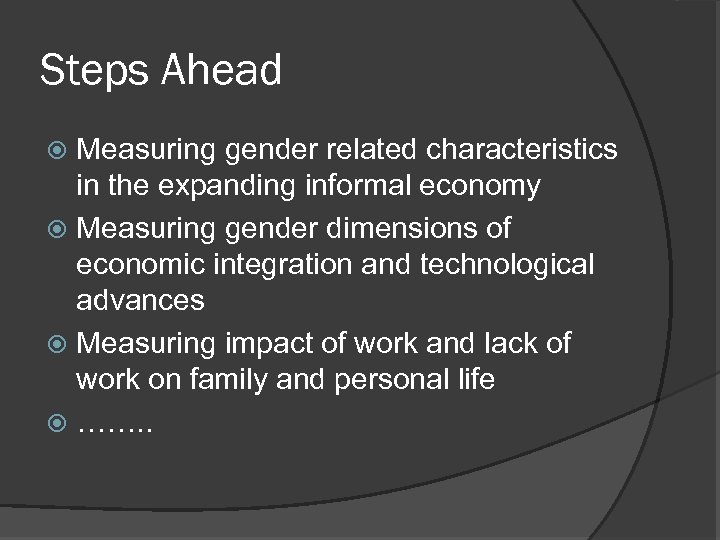 Steps Ahead

Measuring gender related characteristics in the expanding informal economy

Measuring gender dimensions of economic integration and technological advances

Measuring impact of work and lack of work on family and personal life

……..